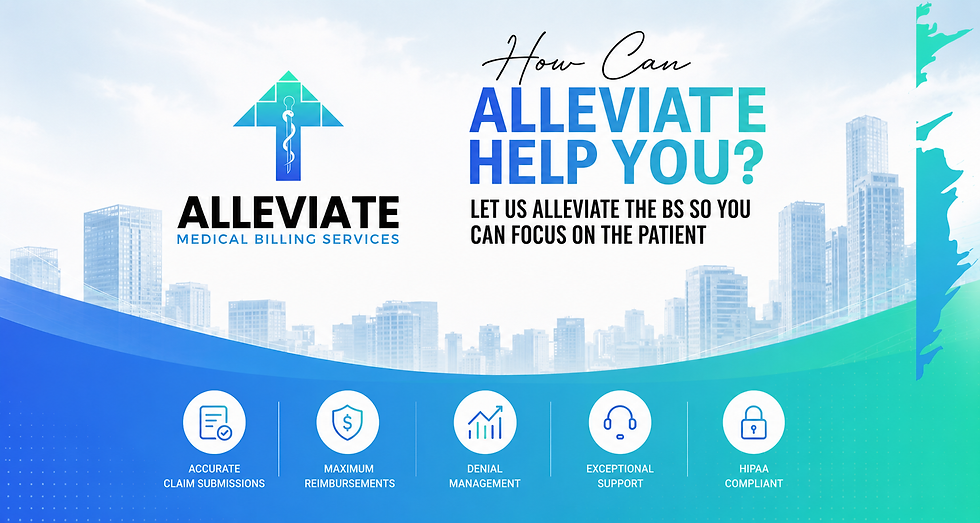 ALLEVIATE
MEDICAL BILLING SERVICES

How Can
ALLEVIATE HELP YOU?

LET US ALLEVIATE THE BS SO YOU CAN FOCUS ON THE PATIENT

ACCURATE CLAIM SUBMISSIONS

MAXIMUM REIMBURSEMENTS

DENIAL MANAGEMENT

EXCEPTIONAL SUPPORT

HIPAA COMPLIANT